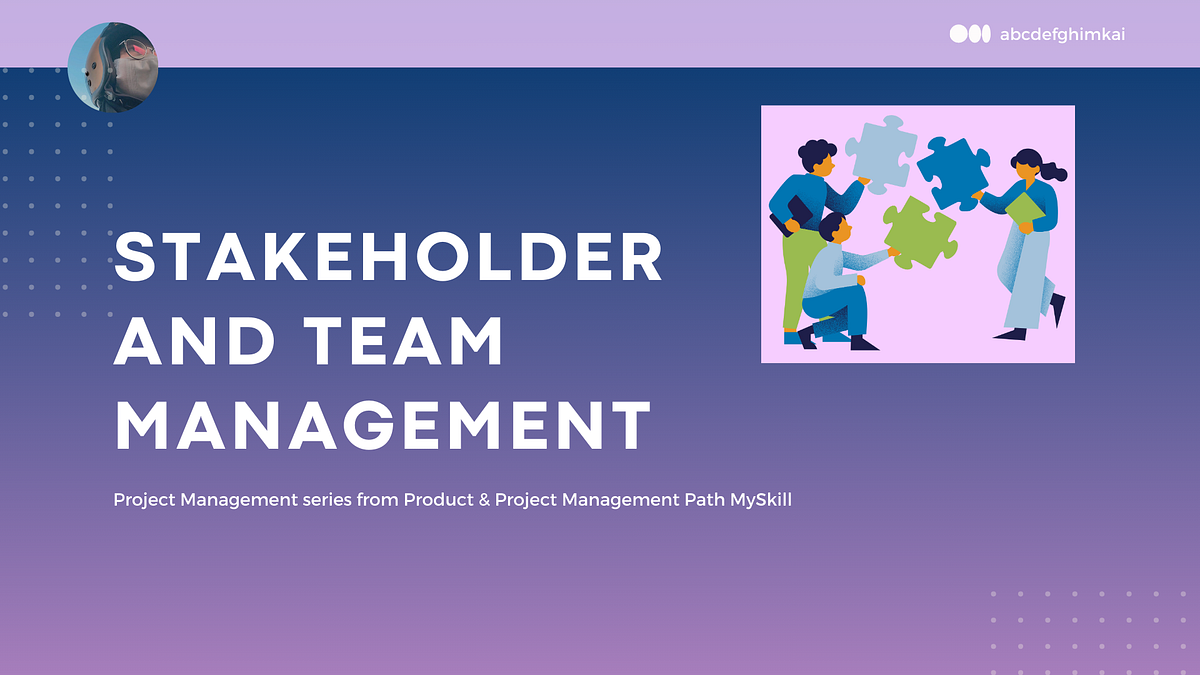 abcdefghimkai

STAKEHOLDER AND TEAM MANAGEMENT

Project Management series from Product & Project Management Path MySkill